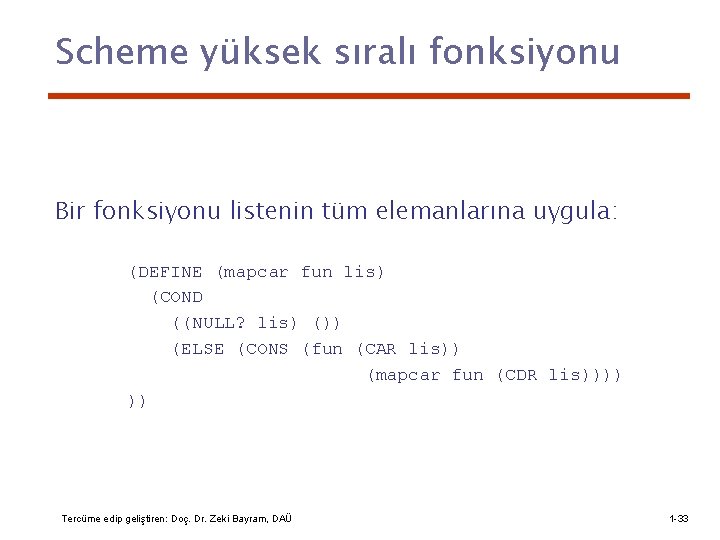 Scheme yüksek sıralı fonksiyonu

Bir fonksiyonu listenin tüm elemanlarına uygula:

(DEFINE (mapcar fun lis)
  (COND
    ((NULL? lis) ())
    (ELSE (CONS (fun (CAR lis))
                (mapcar fun (CDR lis))))
))

Tercüme edip geliştiren: Doç. Dr. Zeki Bayram, DAÜ

1-33